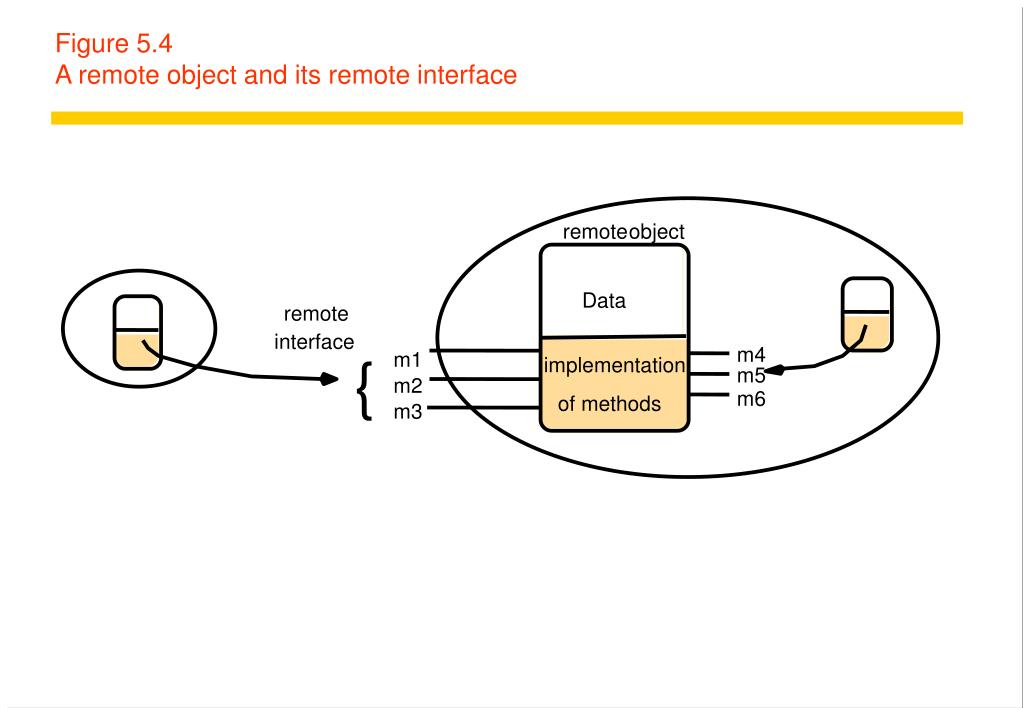 Figure 5.4
A remote object and its remote interface

remoteobject

Data

remote interface

m1
m2
m3

implementation of methods

m4
m5
m6